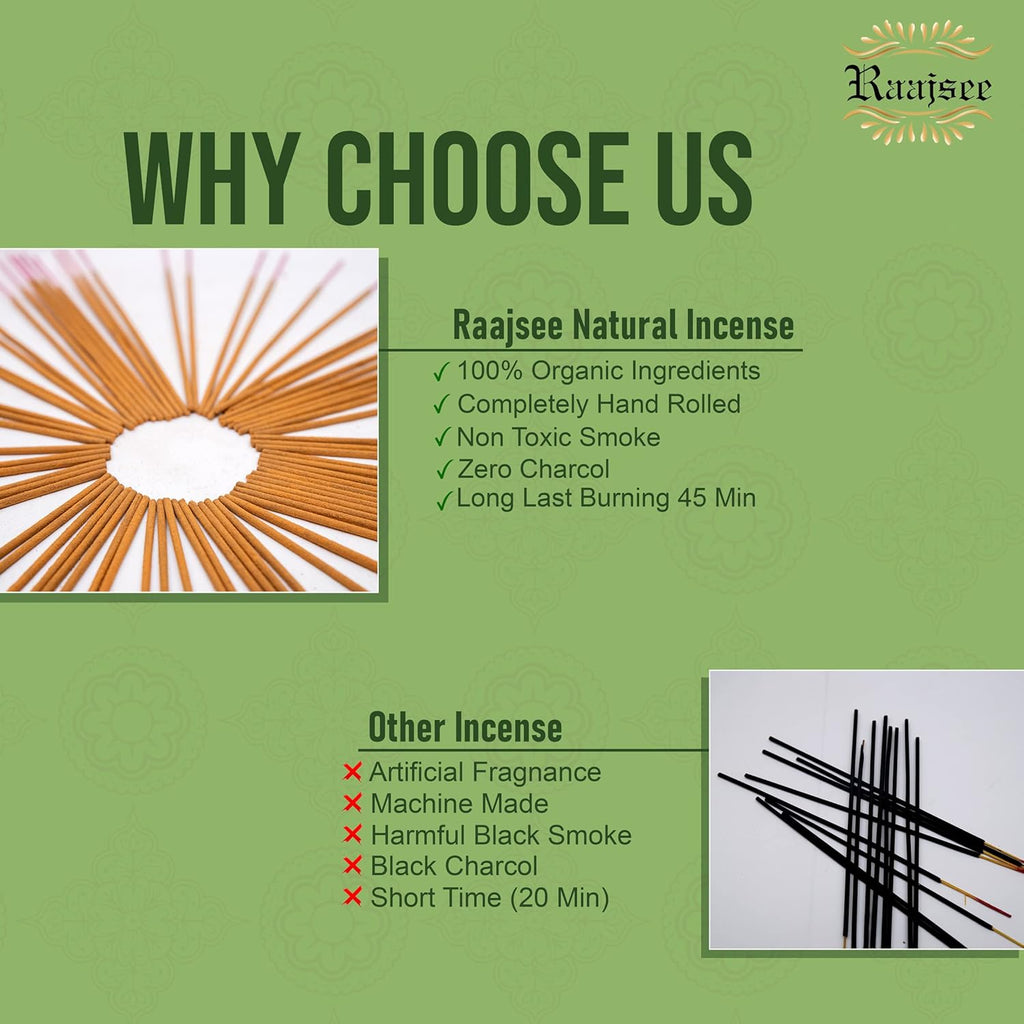 Raajsee

WHY CHOOSE US

Raajsee Natural Incense
✓ 100% Organic Ingredients
✓ Completely Hand Rolled
✓ Non Toxic Smoke
✓ Zero Charcol
✓ Long Last Burning 45 Min

Other Incense
✗ Artificial Fragnance
✗ Machine Made
✗ Harmful Black Smoke
✗ Black Charcol
✗ Short Time (20 Min)